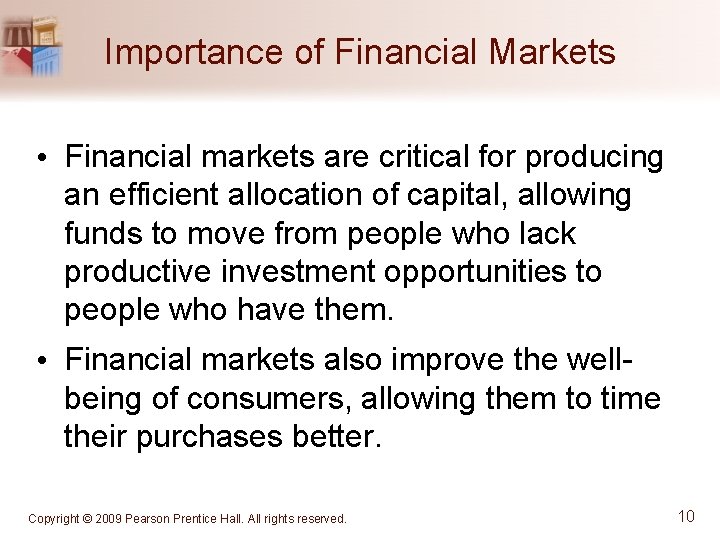 Importance of Financial Markets

• Financial markets are critical for producing an efficient allocation of capital, allowing funds to move from people who lack productive investment opportunities to people who have them.

• Financial markets also improve the well-being of consumers, allowing them to time their purchases better.

Copyright © 2009 Pearson Prentice Hall. All rights reserved.

10